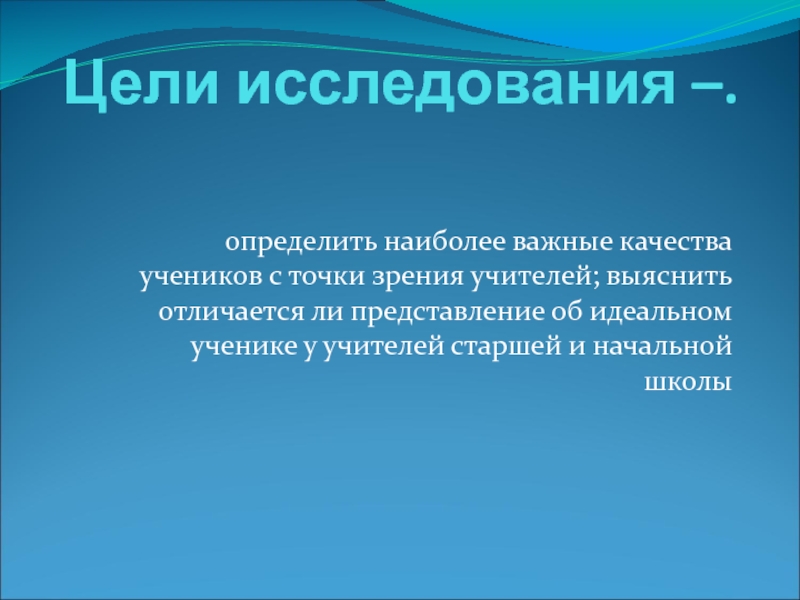 Цели исследования –.

определить наиболее важные качества учеников с точки зрения учителей; выяснить отличается ли представление об идеальном ученике у учителей старшей и начальной школы